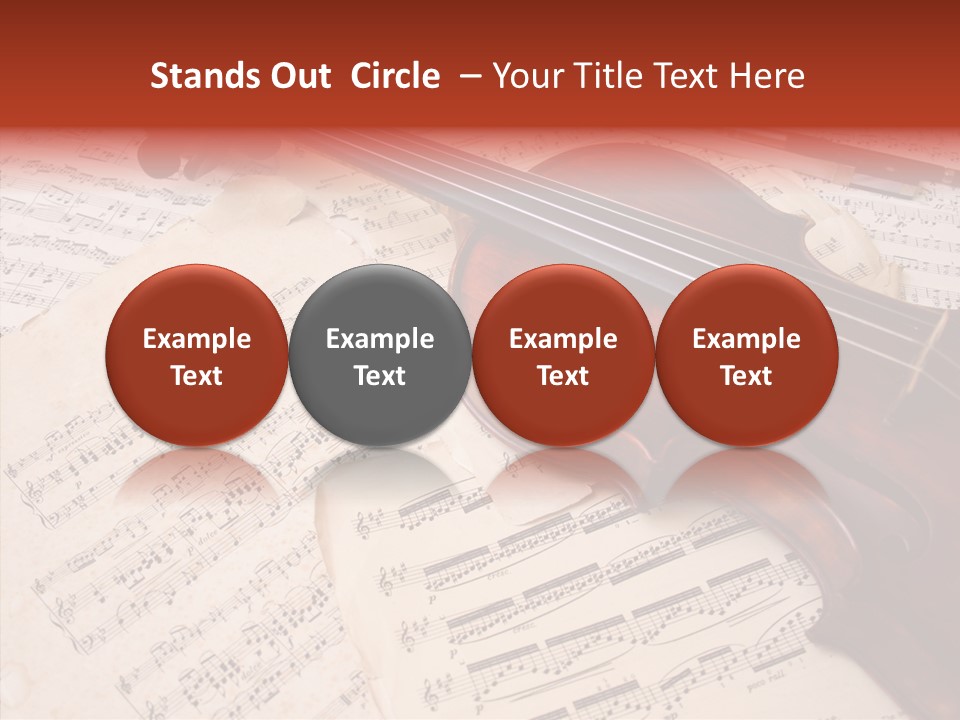 Stands Out Circle – Your Title Text Here

Example Text

Example Text

Example Text

Example Text